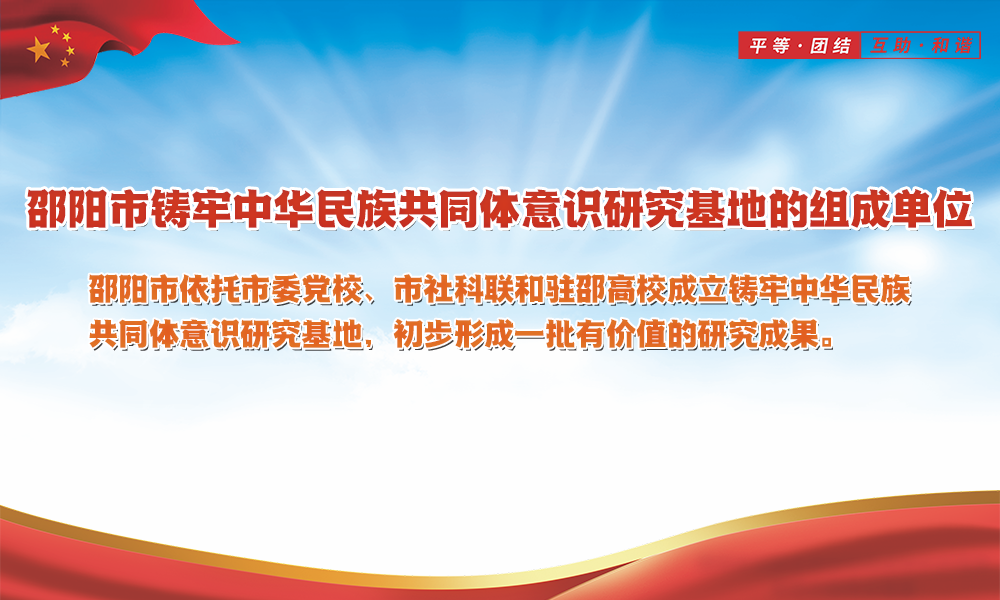 平等·团结 互助·和谐

邵阳市铸牢中华民族共同体意识研究基地的组成单位

邵阳市依托市委党校、市社科联和驻邵高校成立铸牢中华民族共同体意识研究基地，初步形成一批有价值的研究成果。